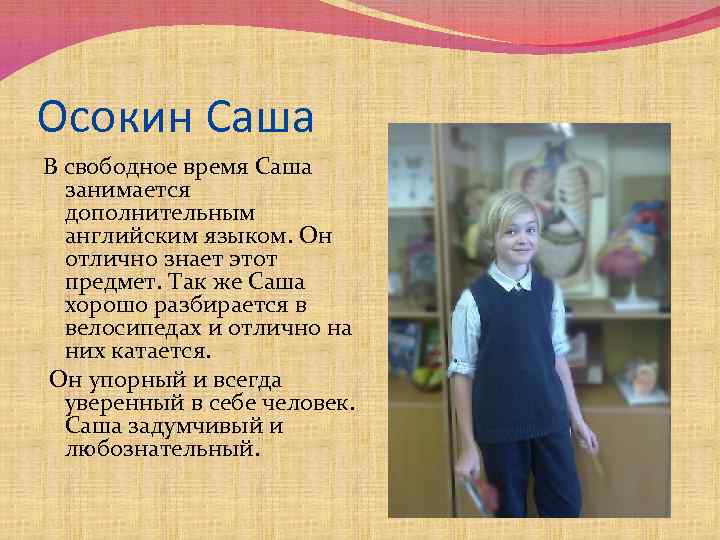 Осокин Саша

В свободное время Саша занимается дополнительным английским языком. Он отлично знает этот предмет. Так же Саша хорошо разбирается в велосипедах и отлично на них катается.

Он упорный и всегда уверенный в себе человек. Саша задумчивый и любознательный.